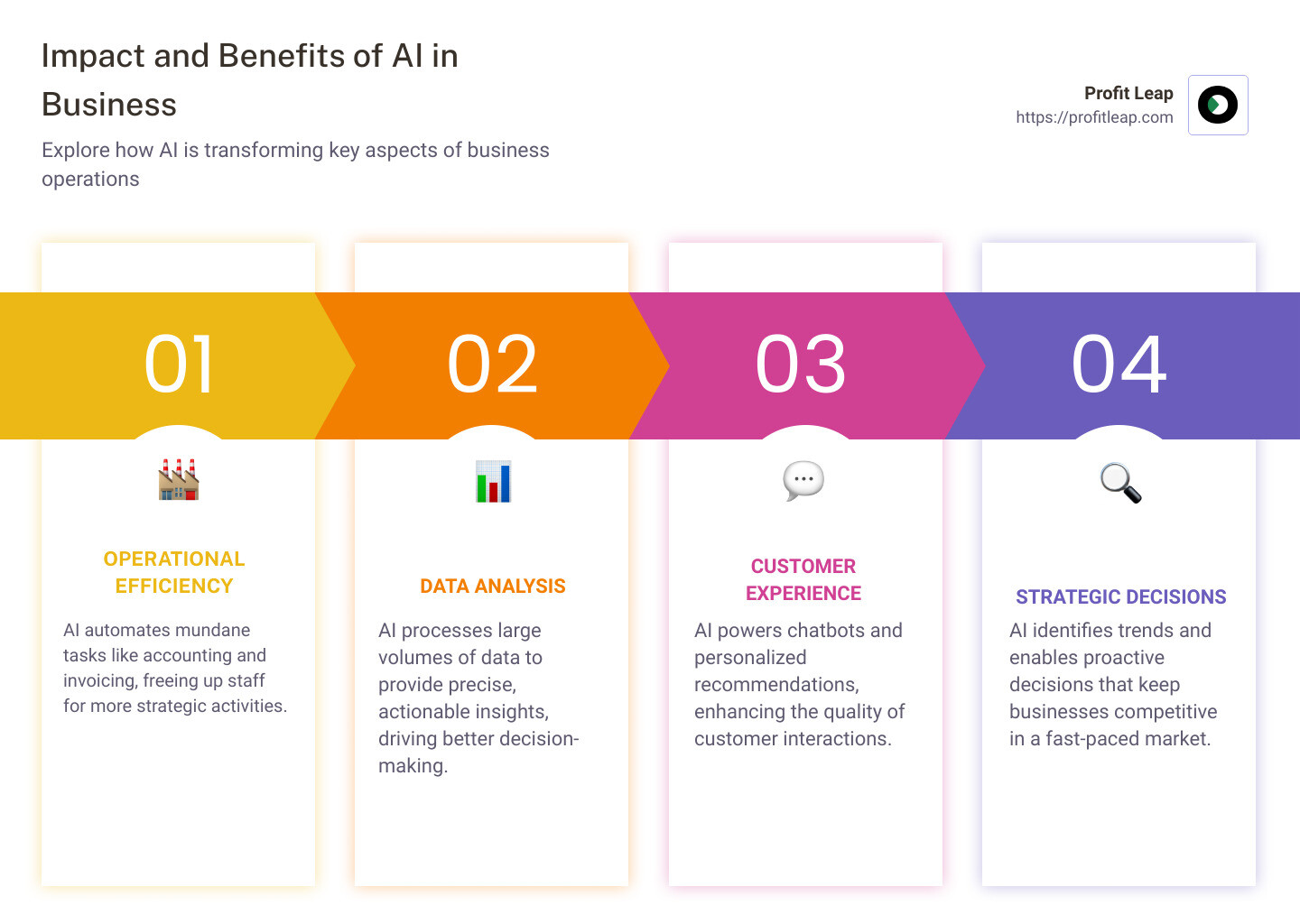 Impact and Benefits of AI in Business

Explore how AI is transforming key aspects of business operations

Profit Leap
https://profitleap.com

01

OPERATIONAL EFFICIENCY

AI automates mundane tasks like accounting and invoicing, freeing up staff for more strategic activities.

02

DATA ANALYSIS

AI processes large volumes of data to provide precise, actionable insights, driving better decision-making.

03

CUSTOMER EXPERIENCE

AI powers chatbots and personalized recommendations, enhancing the quality of customer interactions.

04

STRATEGIC DECISIONS

AI identifies trends and enables proactive decisions that keep businesses competitive in a fast-paced market.